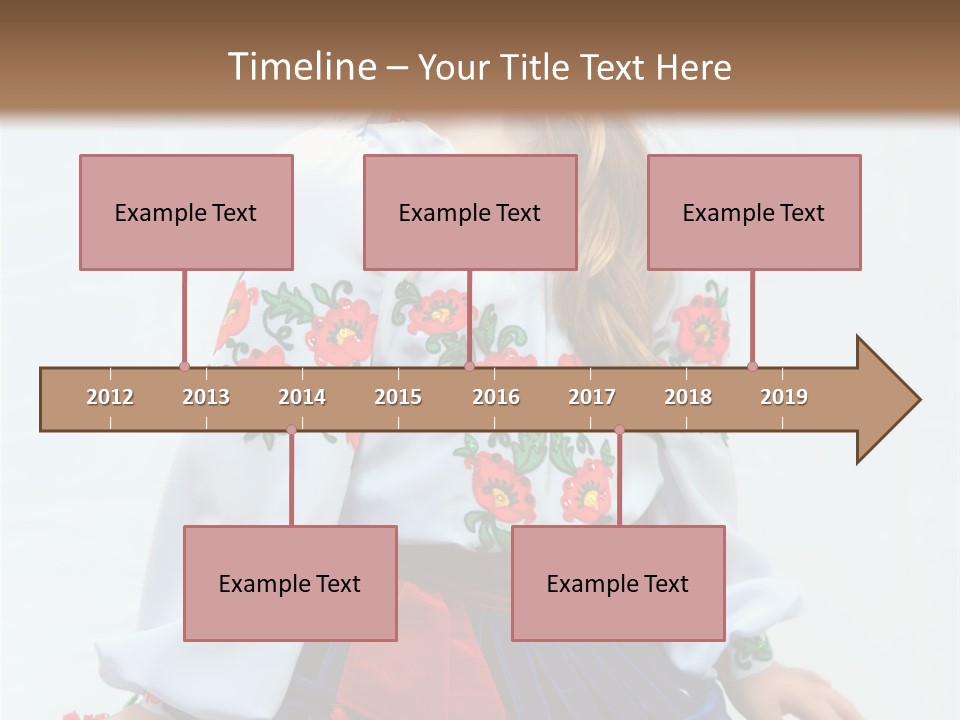 Timeline – Your Title Text Here

Example Text

Example Text

Example Text

2012 2013 2014 2015 2016 2017 2018 2019

Example Text

Example Text